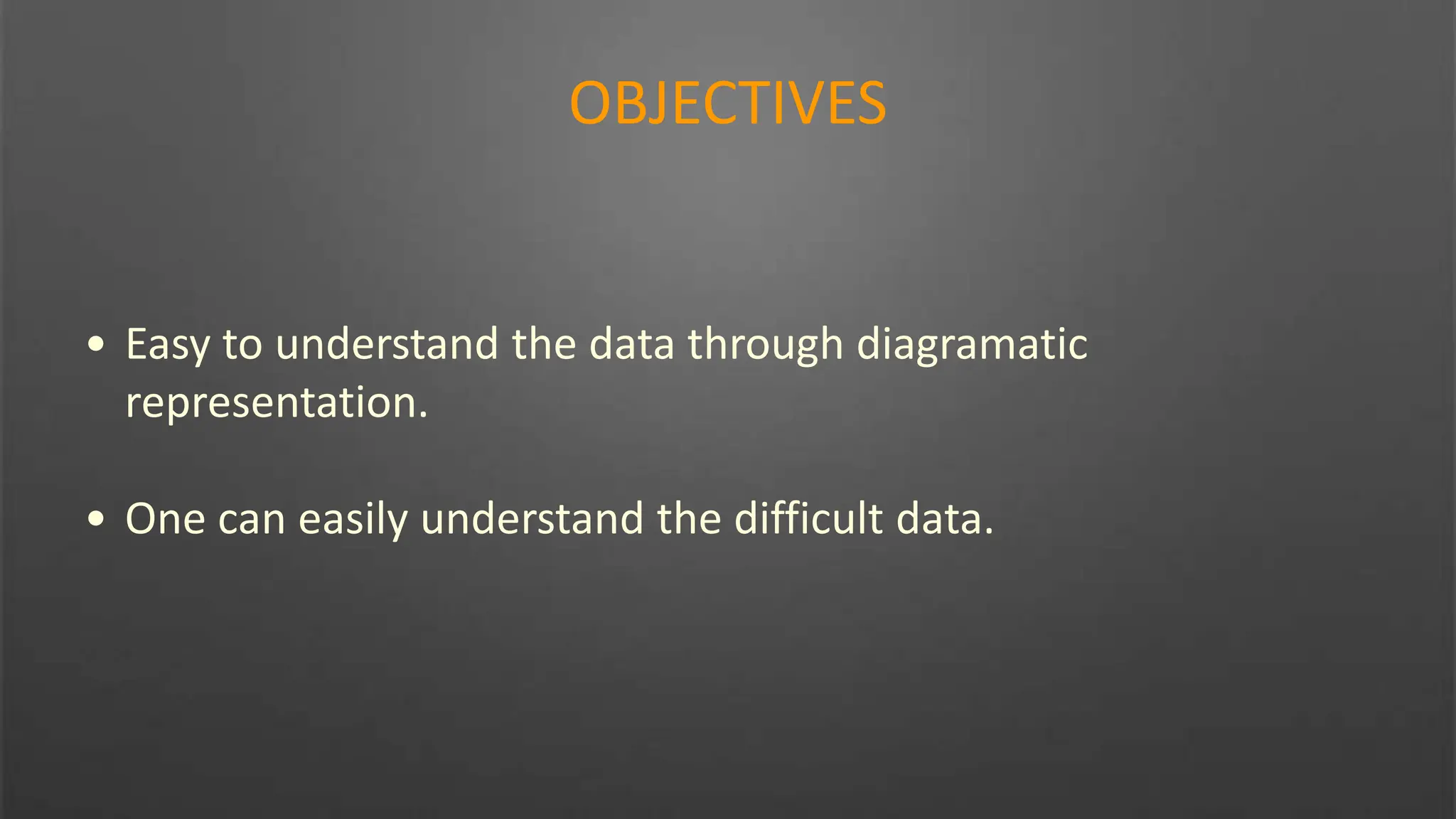 OBJECTIVES

• Easy to understand the data through diagramatic representation.

• One can easily understand the difficult data.